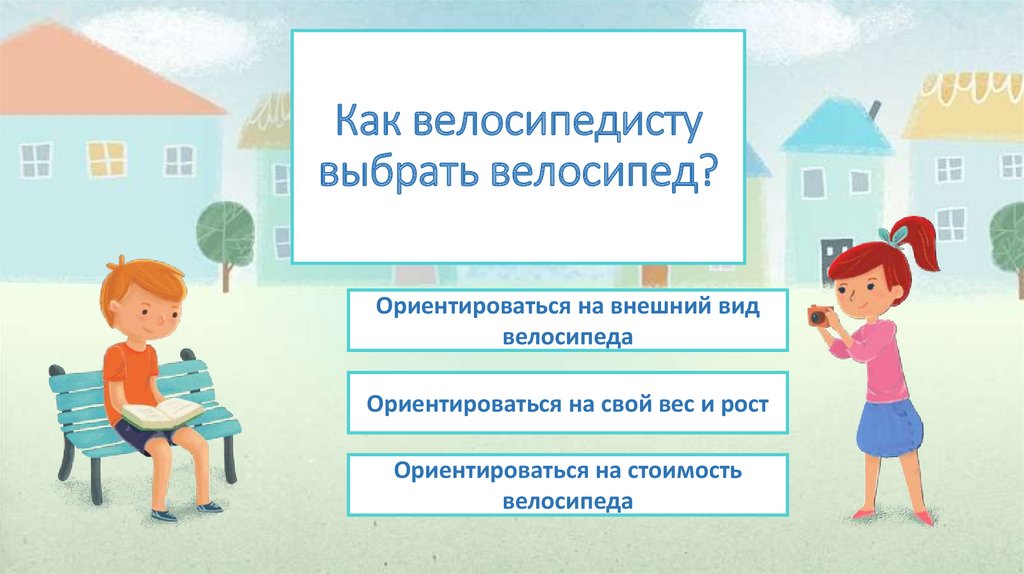 Как велосипедисту выбрать велосипед?

Ориентироваться на внешний вид велосипеда

Ориентироваться на свой вес и рост

Ориентироваться на стоимость велосипеда